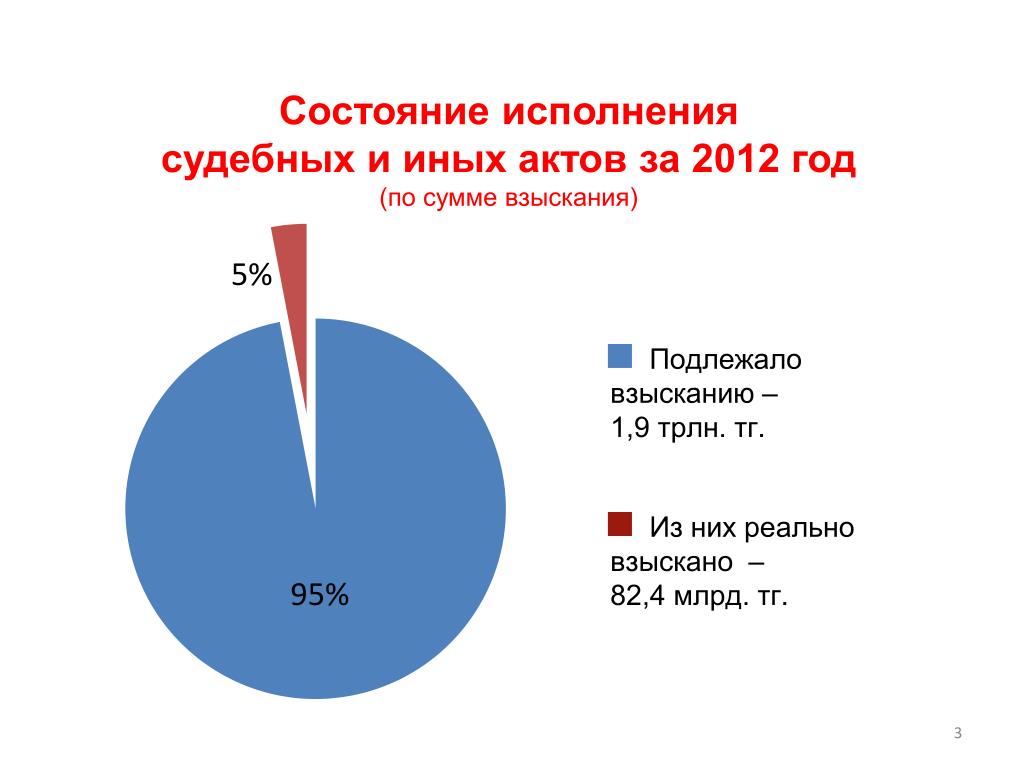 Состояние исполнения судебных и иных актов за 2012 год
(по сумме взыскания)

5%

95%

Подлежало взысканию – 1,9 трлн. тг.

Из них реально взыскано – 82,4 млрд. тг.

3